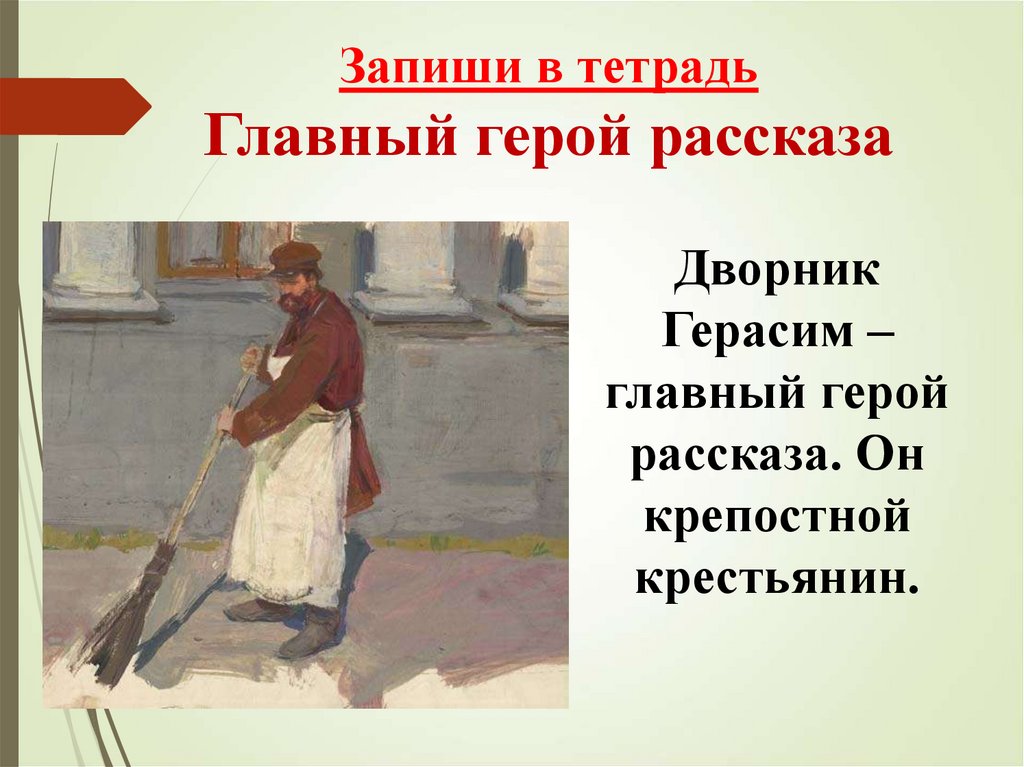 Запиши в тетрадь
Главный герой рассказа

Дворник Герасим – главный герой рассказа. Он крепостной крестьянин.